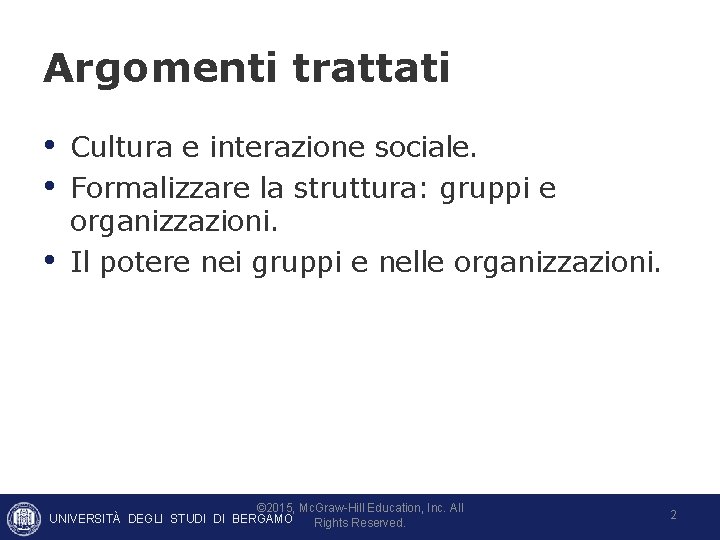 Argomenti trattati

• Cultura e interazione sociale.
• Formalizzare la struttura: gruppi e organizzazioni.
• Il potere nei gruppi e nelle organizzazioni.

UNIVERSITÀ DEGLI STUDI DI BERGAMO

©2015, McGraw-Hill Education, Inc. All Rights Reserved.

2